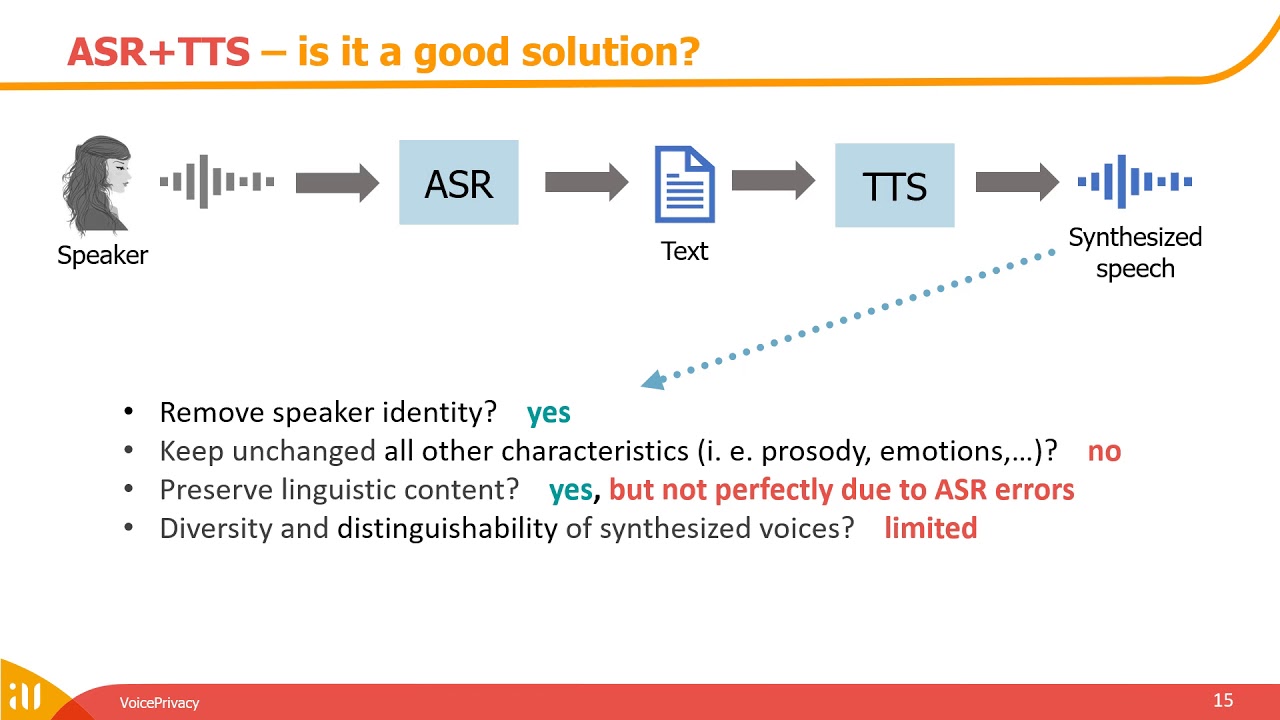 ASR+TTS – is it a good solution?

Speaker

ASR

Text

TTS

Synthesized speech

• Remove speaker identity? yes
• Keep unchanged all other characteristics (i. e. prosody, emotions,…)? no
• Preserve linguistic content? yes, but not perfectly due to ASR errors
• Diversity and distinguishability of synthesized voices? limited

VoicePrivacy

15